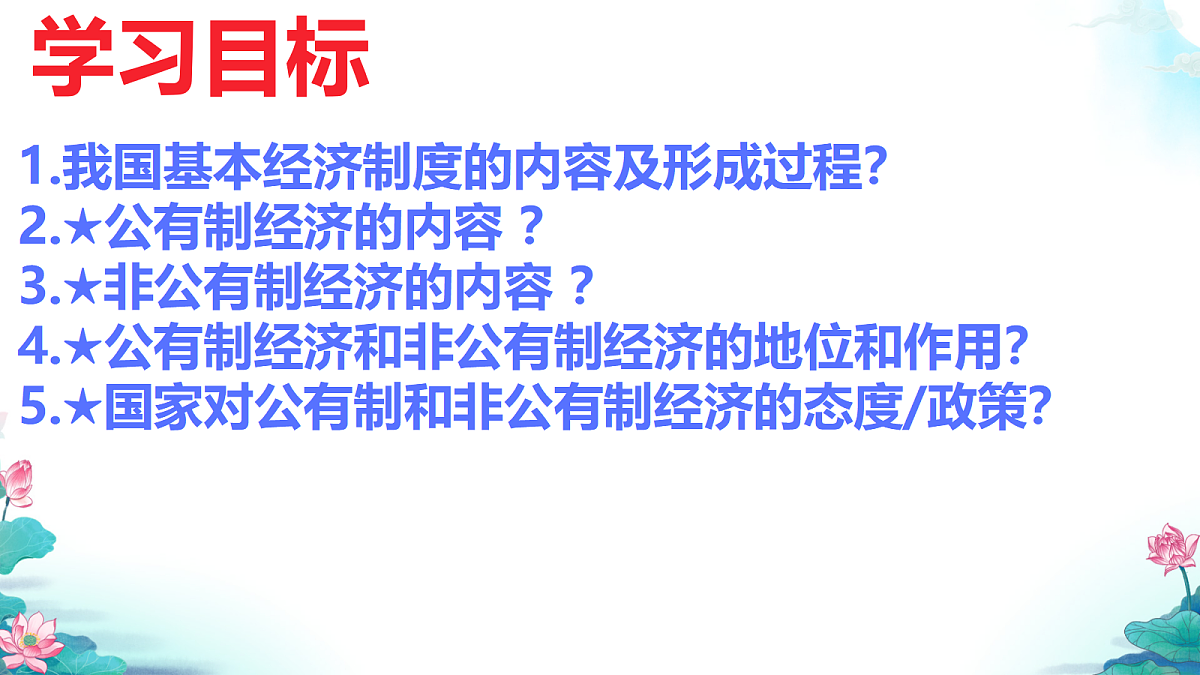 学习目标

1.我国基本经济制度的内容及形成过程?
2.★公有制经济的内容？
3.★非公有制经济的内容？
4.★公有制经济和非公有制经济的地位和作用?
5.★国家对公有制和非公有制经济的态度/政策?